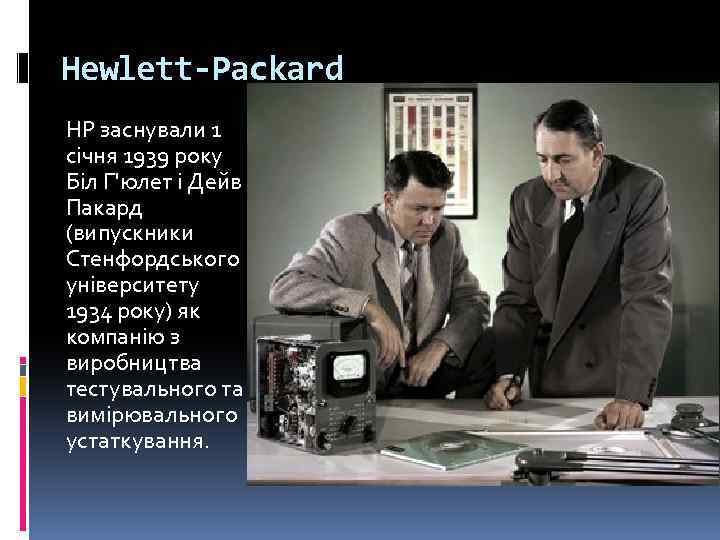 Hewlett-Packard

HP заснували 1 січня 1939 року Біл Г'юлет і Дейв Пакард (випускники Стенфордського університету 1934 року) як компанію з виробництва тестувального та вимірювального устаткування.